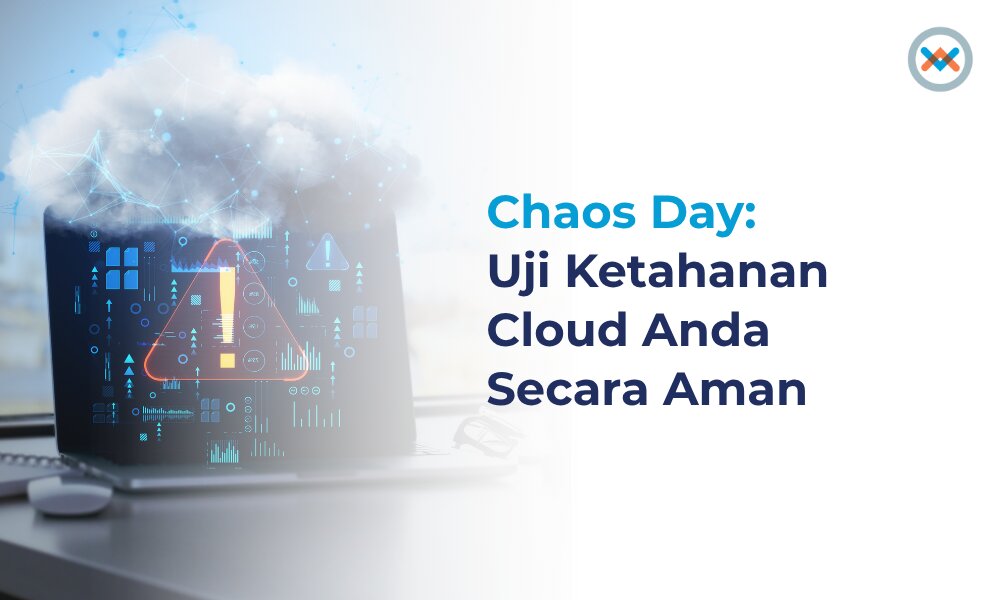 Chaos Day:
Uji Ketahanan Cloud Anda Secara Aman